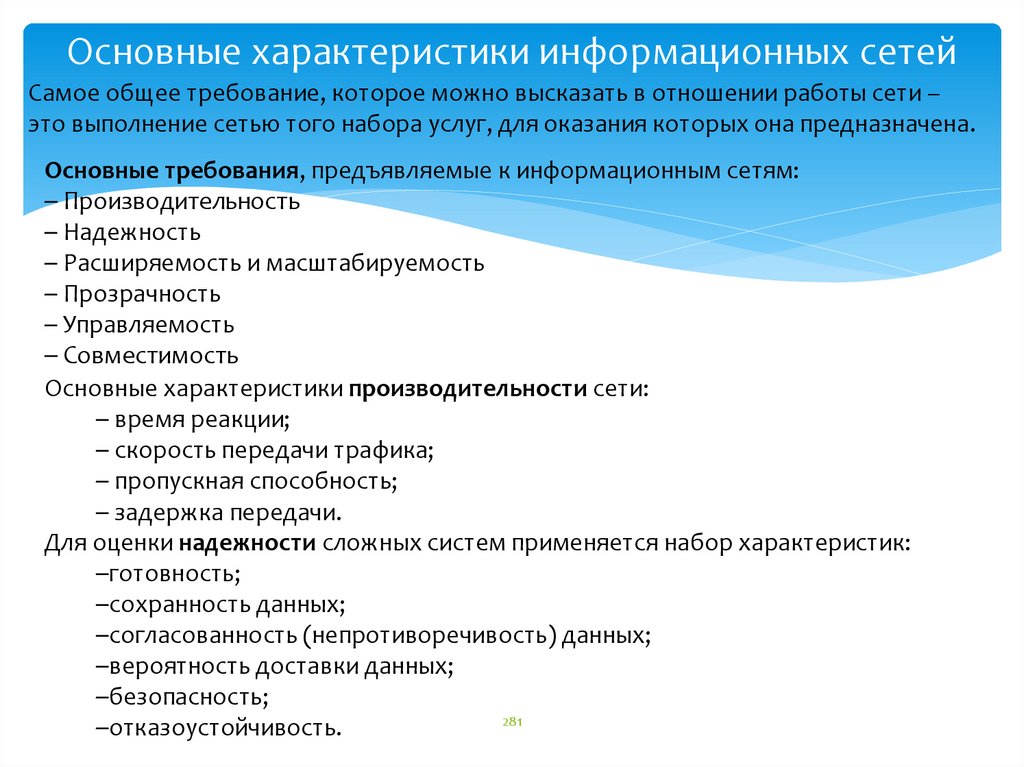 Основные характеристики информационных сетей

Самое общее требование, которое можно высказать в отношении работы сети – это выполнение сетью того набора услуг, для оказания которых она предназначена.

Основные требования, предъявляемые к информационным сетям:
– Производительность
– Надежность
– Расширяемость и масштабируемость
– Прозрачность
– Управляемость
– Совместимость

Основные характеристики производительности сети:
– время реакции;
– скорость передачи трафика;
– пропускная способность;
– задержка передачи.

Для оценки надежности сложных систем применяется набор характеристик:
–готовность;
–сохранность данных;
–согласованность (непротиворечивость) данных;
–вероятность доставки данных;
–безопасность;
–отказоустойчивость.

281